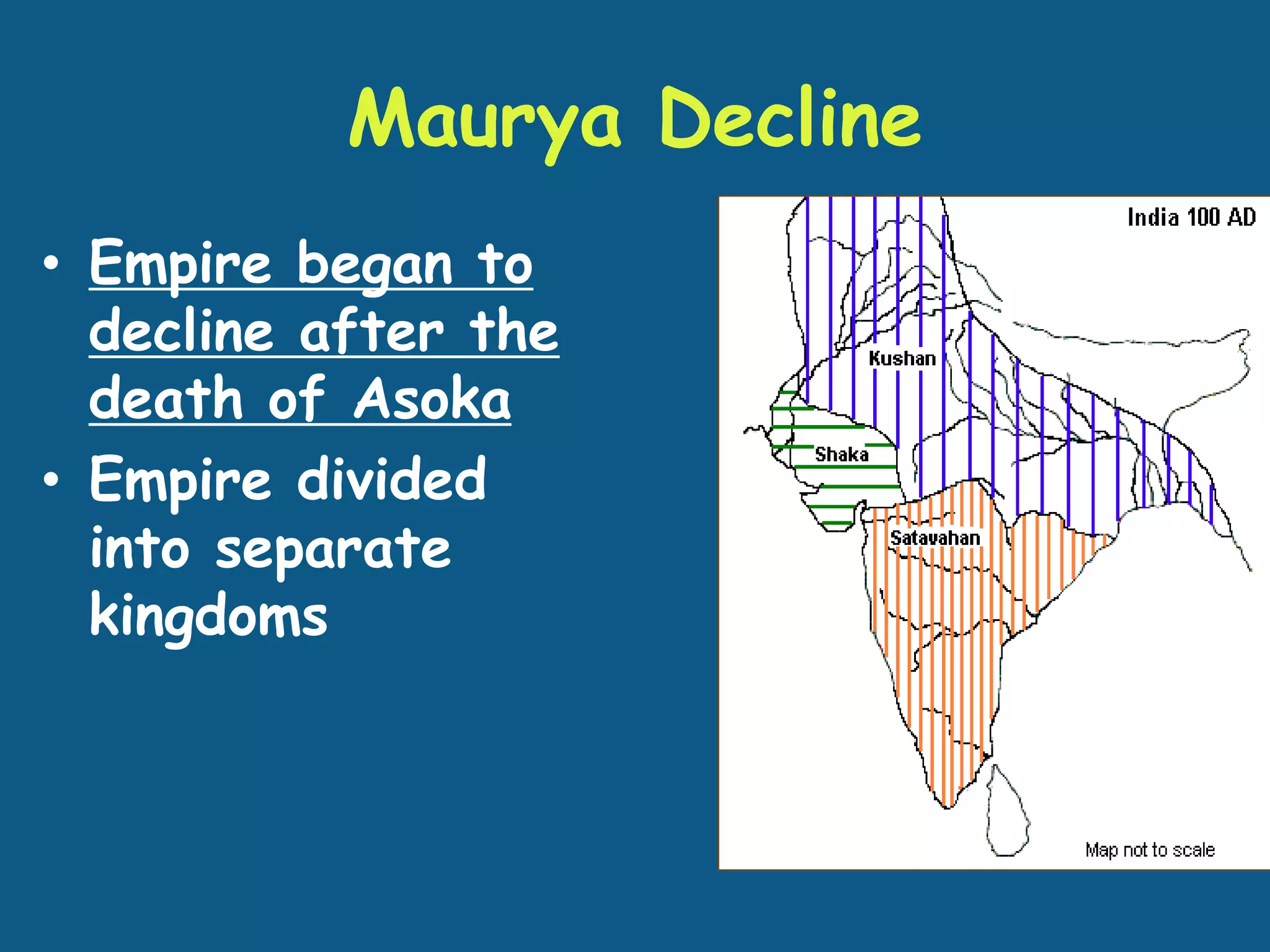 Maurya Decline

• Empire began to decline after the death of Asoka
• Empire divided into separate kingdoms

India 100 AD

Kushan

Shaka

Satavahan

Map not to scale